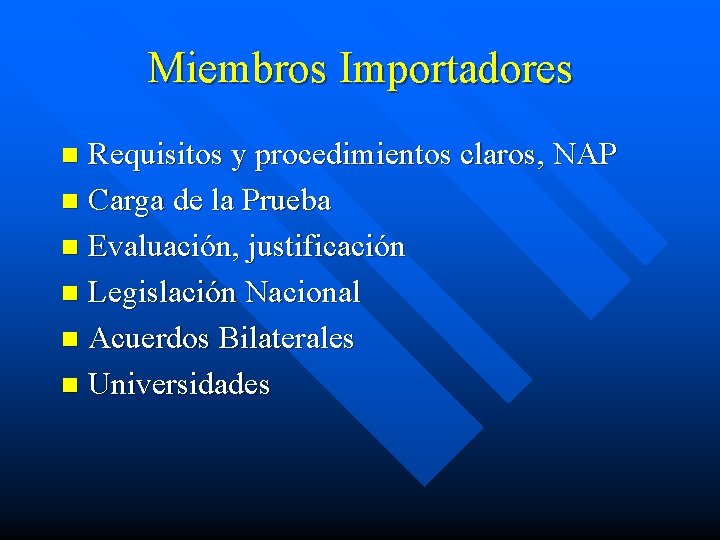 Miembros Importadores

- Requisitos y procedimientos claros, NAP
- Carga de la Prueba
- Evaluación, justificación
- Legislación Nacional
- Acuerdos Bilaterales
- Universidades